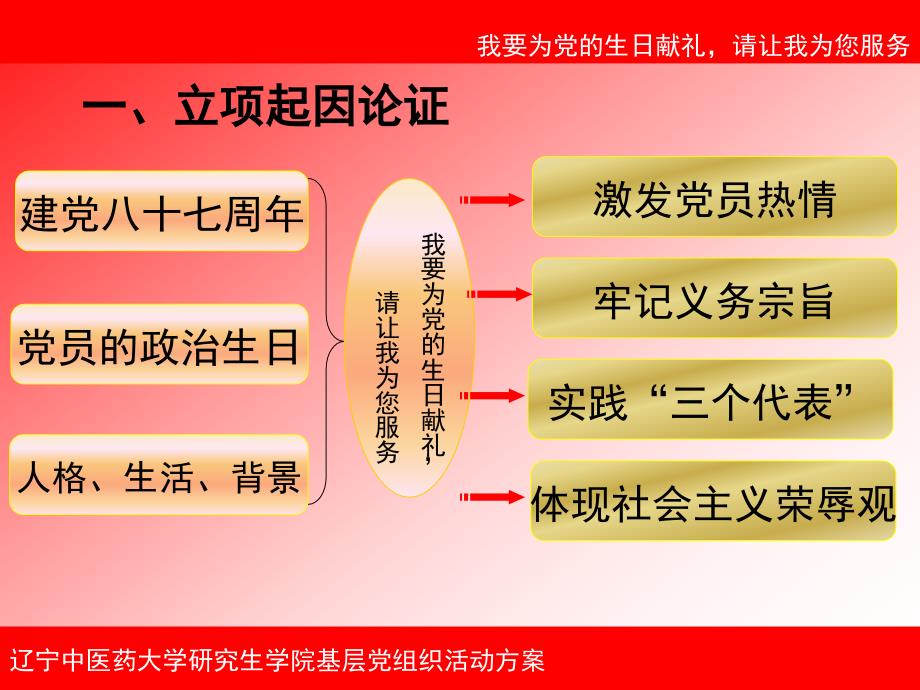 我要为党的生日献礼，请让我为您服务

一、立项起因论证

建党八十七周年

党员的政治生日

人格、生活、背景

我要为党的生日献礼，请让我为您服务

激发党员热情

牢记义务宗旨

实践“三个代表”

体现社会主义荣辱观

辽宁中医药大学研究生学院基层党组织活动方案